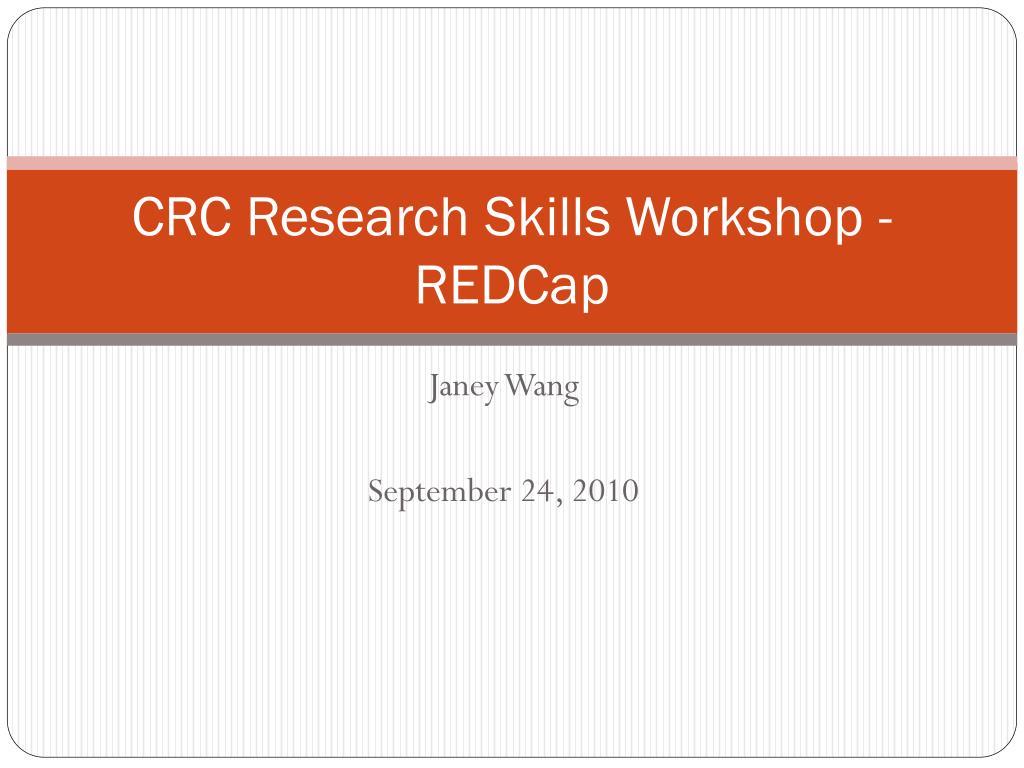 CRC Research Skills Workshop - REDCap

Janey Wang

September 24, 2010